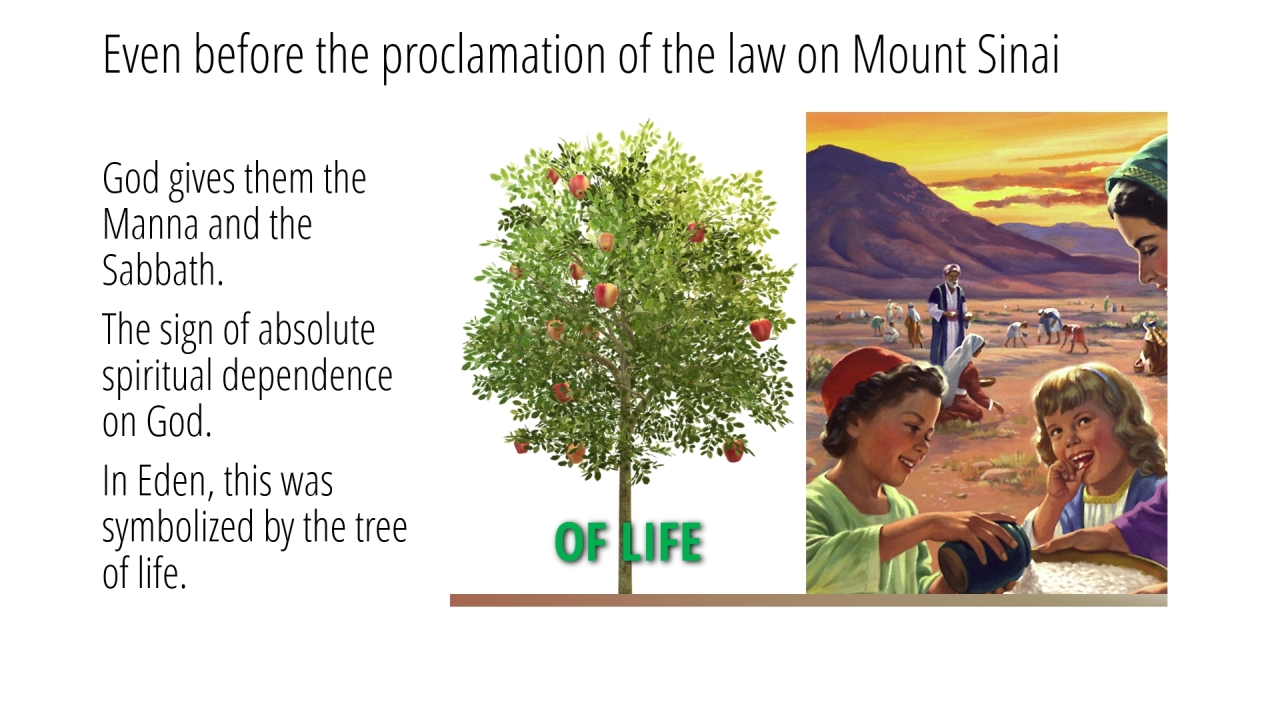 Even before the proclamation of the law on Mount Sinai

God gives them the Manna and the Sabbath.

The sign of absolute spiritual dependence on God.

In Eden, this was symbolized by the tree of life.

OF LIFE